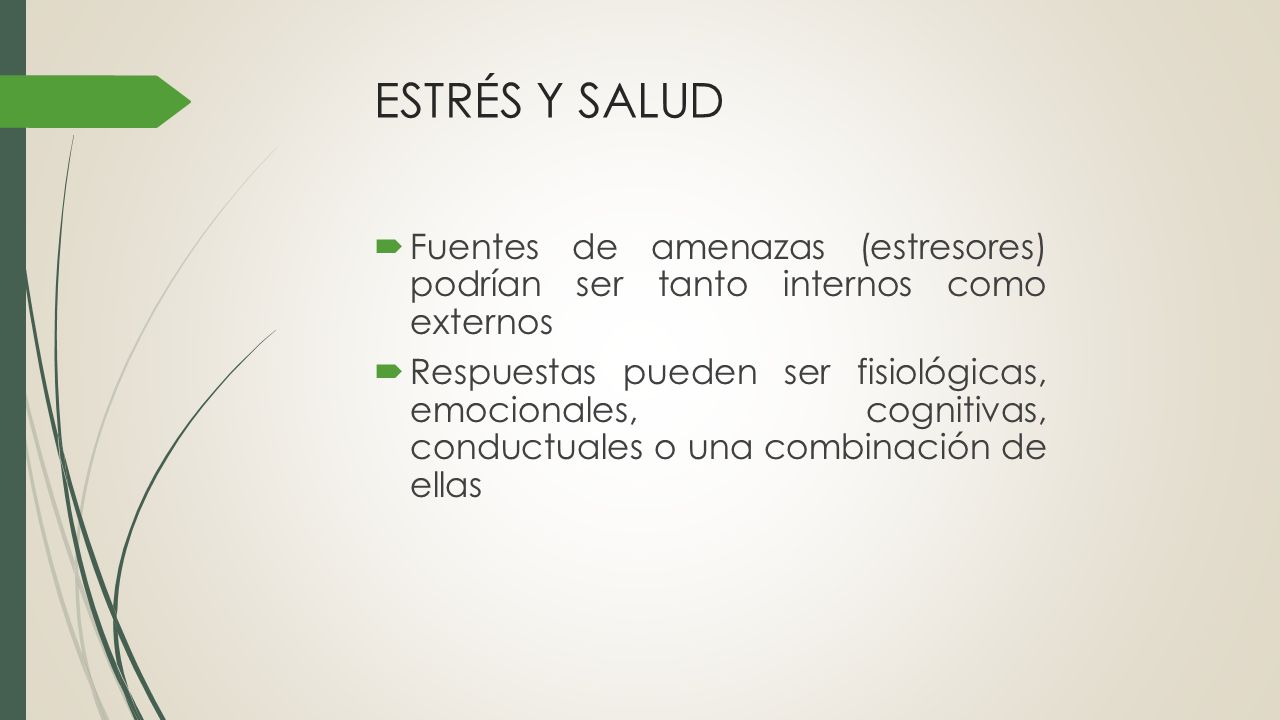 ESTRÉS Y SALUD

Fuentes de amenazas (estresores) podrían ser tanto internos como externos

Respuestas pueden ser fisiológicas, emocionales, cognitivas, conductuales o una combinación de ellas